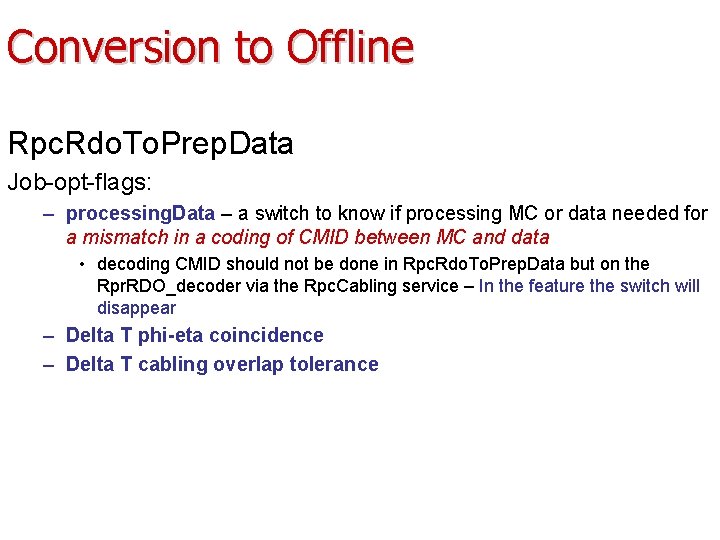 Conversion to Offline

RpcRdoToPrepData

Job-opt-flags:

– processingData – a switch to know if processing MC or data needed for a mismatch in a coding of CMID between MC and data

• decoding CMID should not be done in RpcRdoToPrepData but on the RprRDO_decoder via the RpcCabling service – In the feature the switch will disappear

– Delta T phi-eta coincidence

– Delta T cabling overlap tolerance